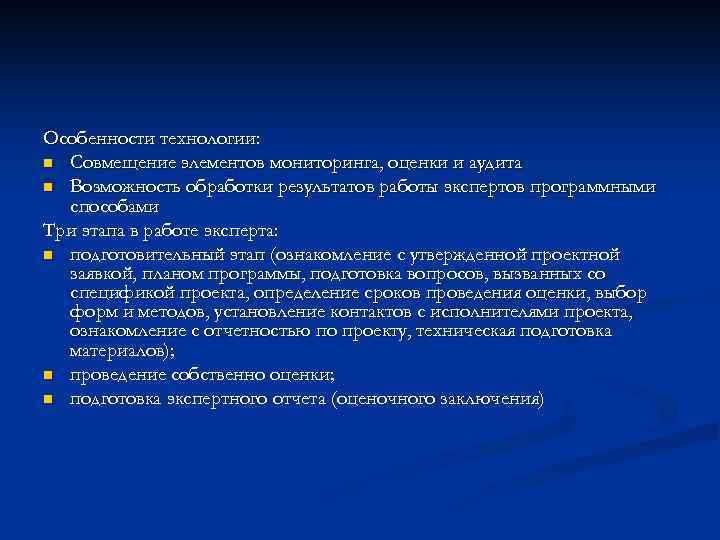 Особенности технологии:
- Совмещение элементов мониторинга, оценки и аудита
- Возможность обработки результатов работы экспертов программными способами

Три этапа в работе эксперта:
- подготовительный этап (ознакомление с утвержденной проектной заявкой, планом программы, подготовка вопросов, вызванных со спецификой проекта, определение сроков проведения оценки, выбор форм и методов, установление контактов с исполнителями проекта, ознакомление с отчетностью по проекту, техническая подготовка материалов);
- проведение собственно оценки;
- подготовка экспертного отчета (оценочного заключения)